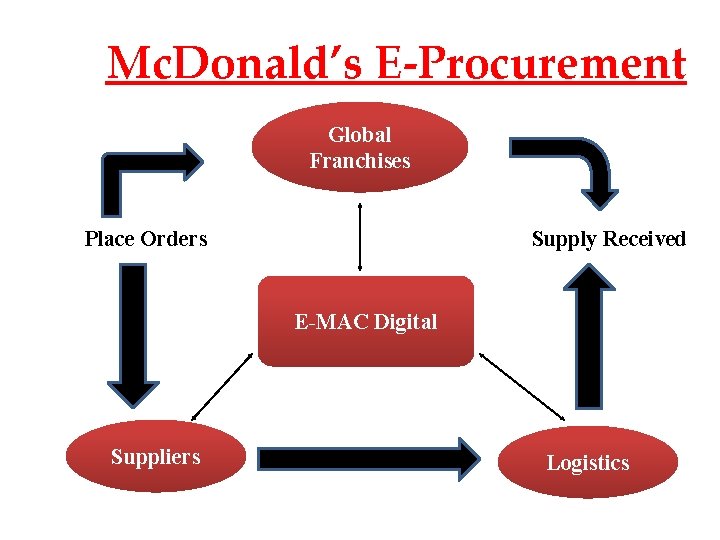 McDonald's E-Procurement

Global Franchises

Place Orders

Supply Received

E-MAC Digital

Suppliers

Logistics